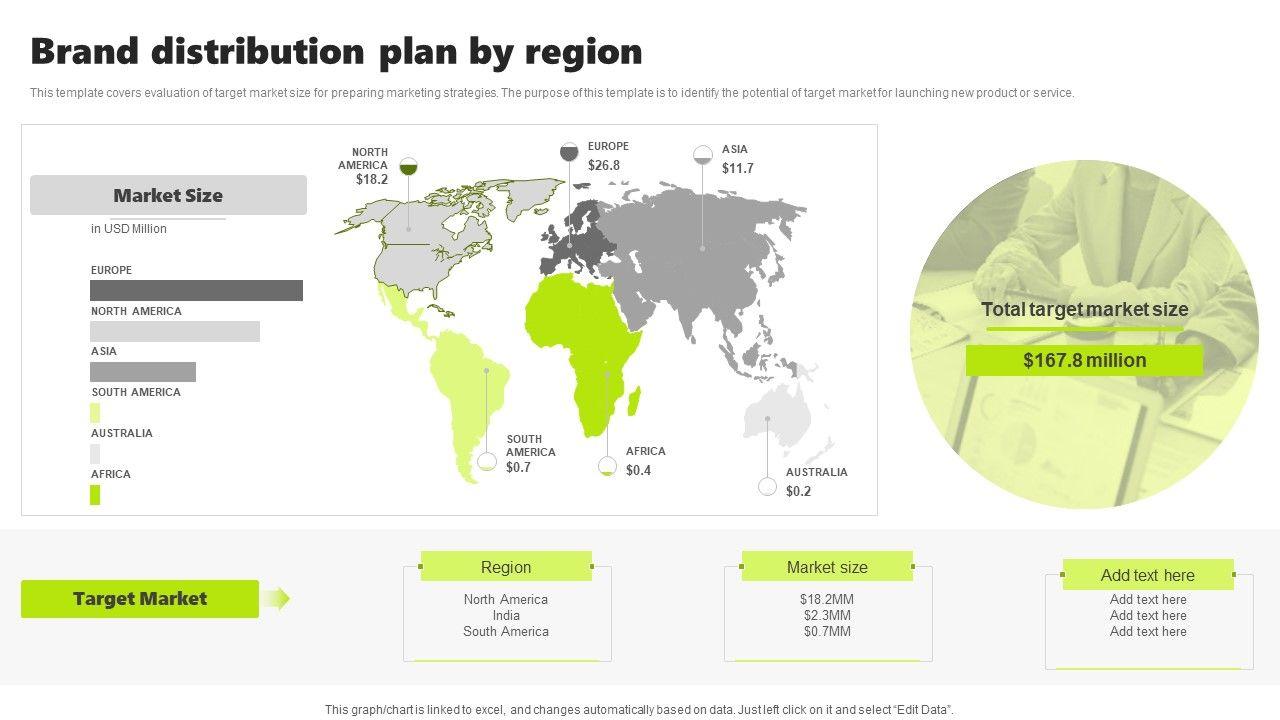 Brand distribution plan by region

This template covers evaluation of target market size for preparing marketing strategies. The purpose of this template is to identify the potential of target market for launching new product or service.

Market Size

in USD Million

EUROPE

NORTH AMERICA

ASIA

SOUTH AMERICA

AUSTRALIA

AFRICA

NORTH AMERICA $18.2

EUROPE $26.8

ASIA $11.7

SOUTH AMERICA $0.7

AFRICA $0.4

AUSTRALIA $0.2

Total target market size

$167.8 million

Target Market

Region
North America
India
South America

Market size
$18.2MM
$2.3MM
$0.7MM

Add text here
Add text here
Add text here
Add text here

This graph/chart is linked to excel, and changes automatically based on data. Just left click on it and select "Edit Data".